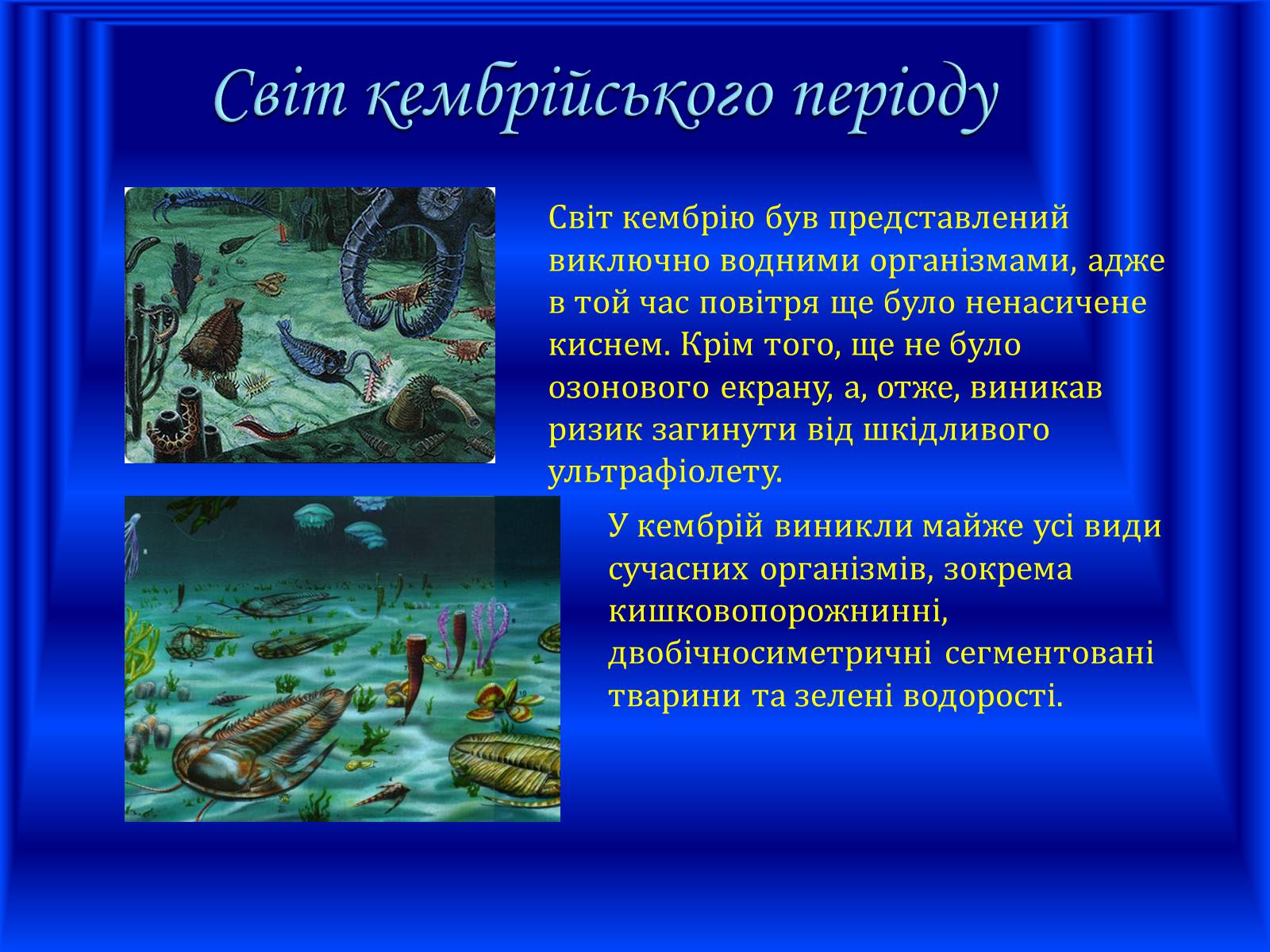 Світ кембрійського періоду

Світ кембрію був представлений виключно водними організмами, адже в той час повітря ще було ненасичене киснем. Крім того, ще не було озонового екрану, а, отже, виникав ризик загинути від шкідливого ультрафіолету.

У кембрій виникли майже усі види сучасних організмів, зокрема кишковопорожнинні, двобічносиметричні сегментовані тварини та зелені водорості.